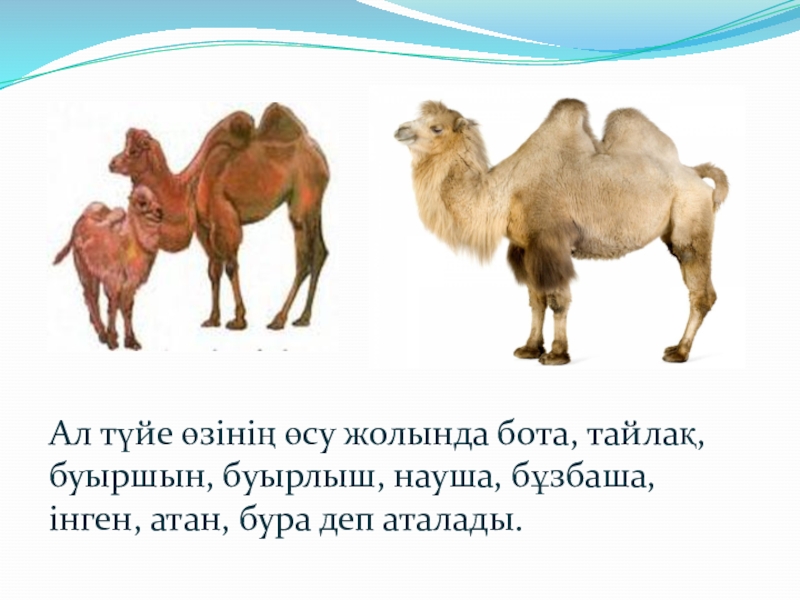 Ал түйе өзінің өсу жолында бота, тайлақ, буыршын, буырлыш, науша, бұзбаша, інген, атан, бура деп аталады.